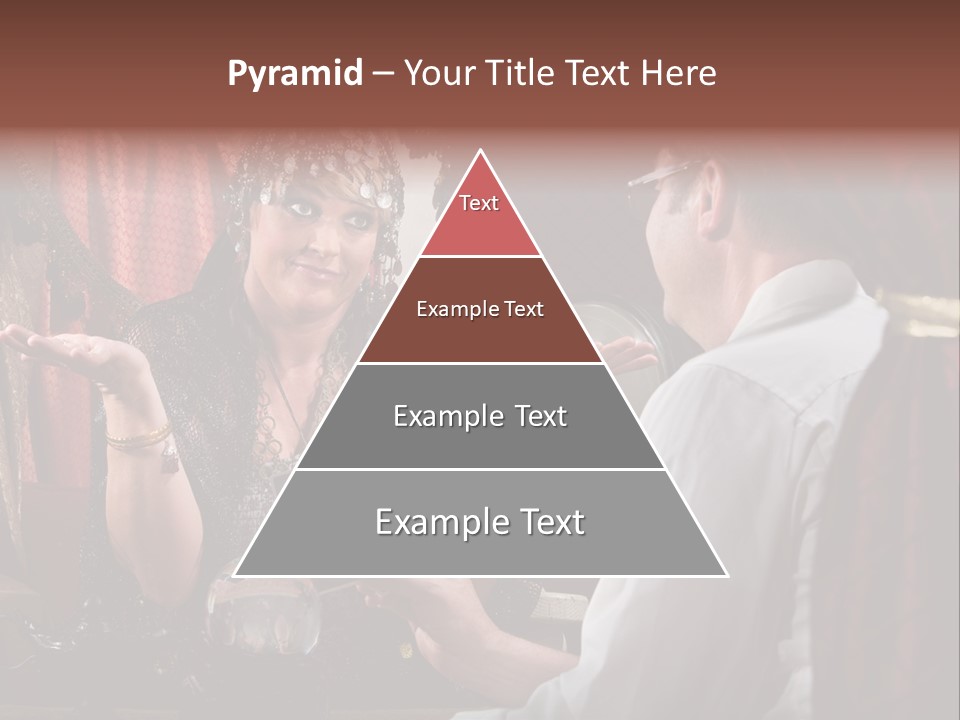 Pyramid – Your Title Text Here

Text

Example Text

Example Text

Example Text